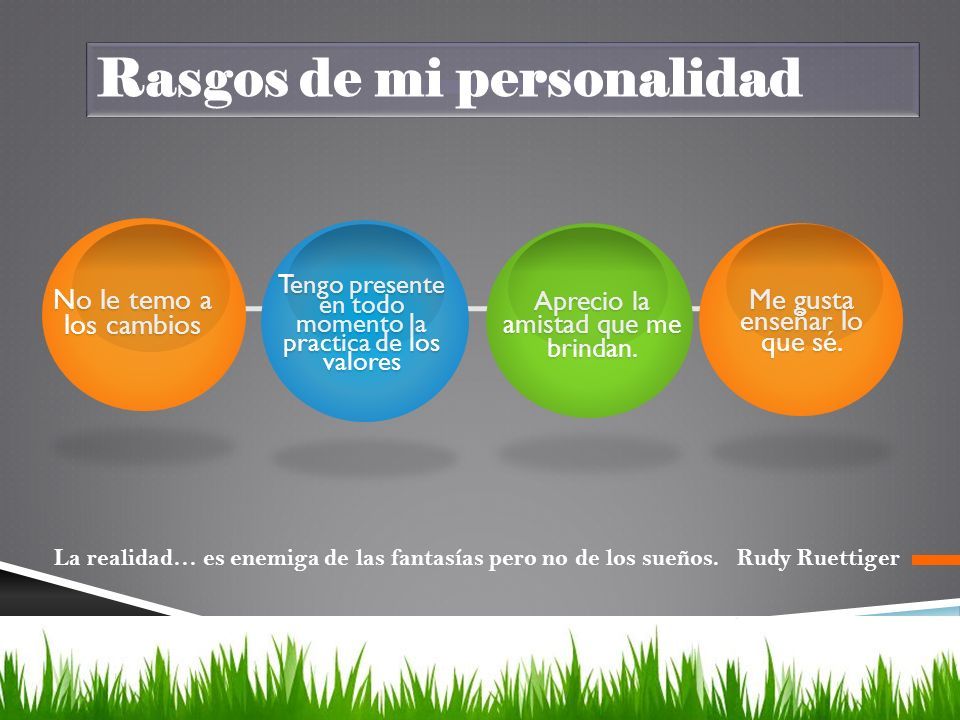 Rasgos de mi personalidad

No le temo a los cambios

Tengo presente en todo momento la practica de los valores

Aprecio la amistad que me brindan.

Me gusta enseñar lo que sé.

La realidad… es enemiga de las fantasías pero no de los sueños. Rudy Ruettiger